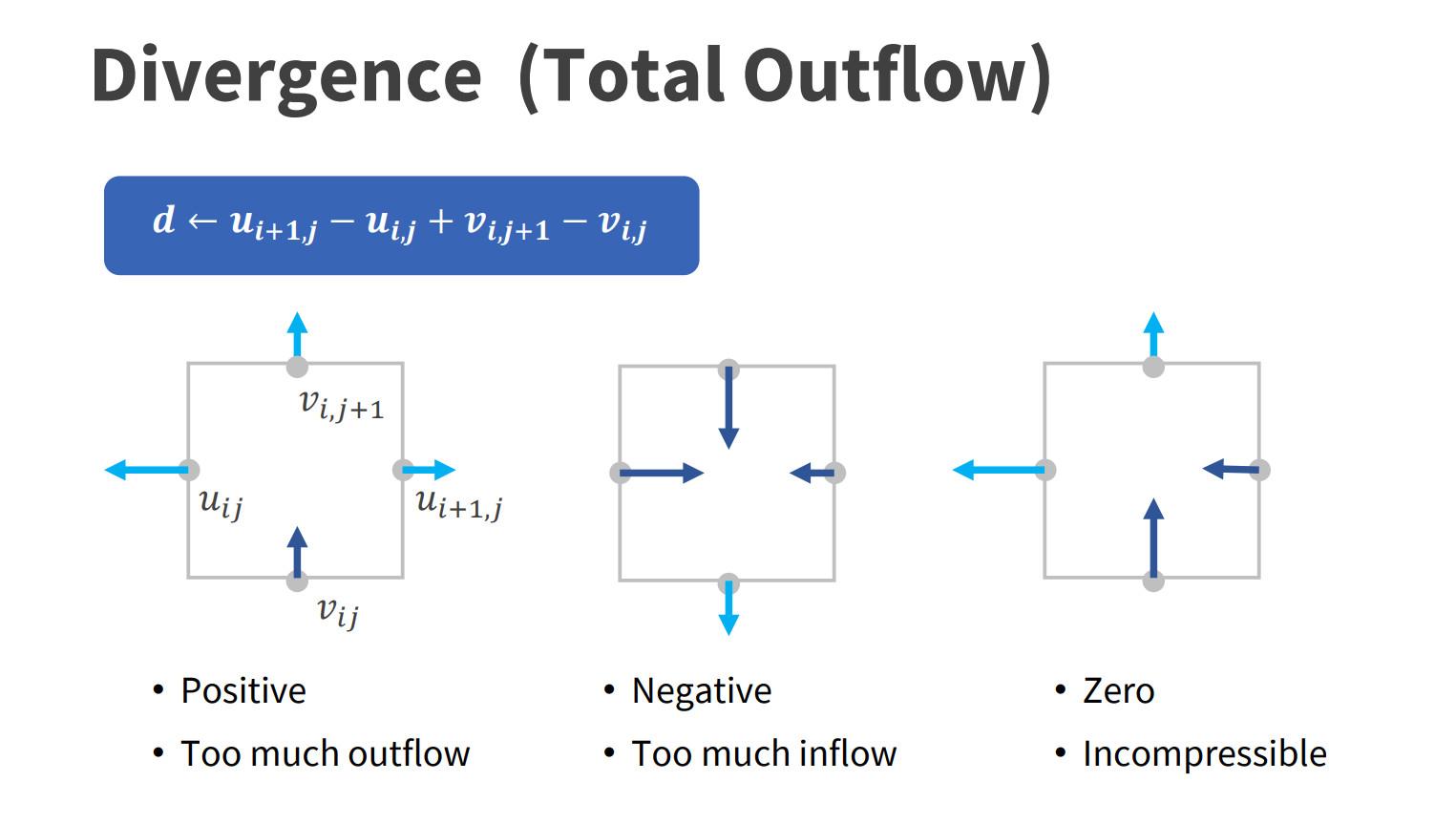 Divergence (Total Outflow)

$d \leftarrow u_{i+1,j} - u_{i,j} + v_{i,j+1} - v_{i,j}$

$v_{i,j+1}$

$u_{ij}$

$u_{i+1,j}$

$v_{ij}$

• Positive
• Too much outflow

• Negative
• Too much inflow

• Zero
• Incompressible